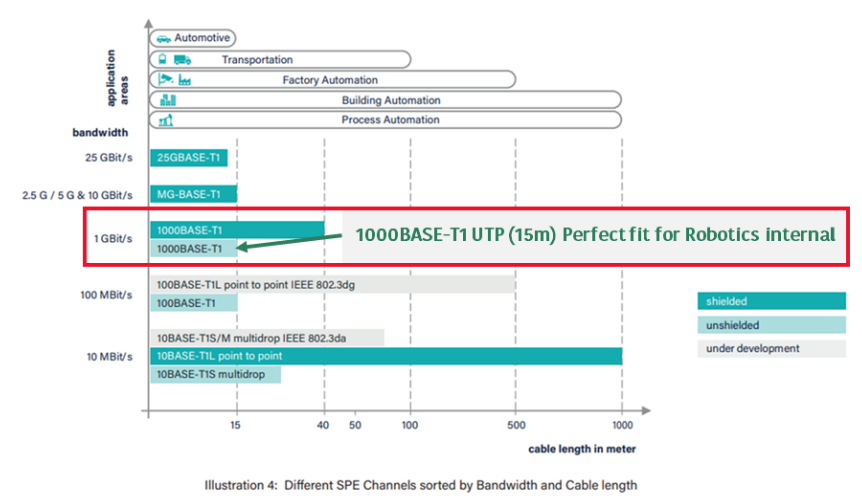 application areas

Automotive

Transportation

Factory Automation

Building Automation

Process Automation

bandwidth

25 GBit/s

25GBASE-T1

2.5 G / 5 G & 10 GBit/s

MG-BASE-T1

1 GBit/s

1000BASE-T1

1000BASE-T1

1000BASE-T1 UTP (15m) Perfect fit for Robotics internal

100 MBit/s

100BASE-T1L point to point IEEE 802.3dg

100BASE-T1

10 MBit/s

10BASE-T1S/M multidrop IEEE 802.3da

10BASE-T1L point to point

10BASE-T1S multidrop

shielded

unshielded

under development

15

40

50

100

500

1000

cable length in meter

Illustration 4: Different SPE Channels sorted by Bandwidth and Cable length